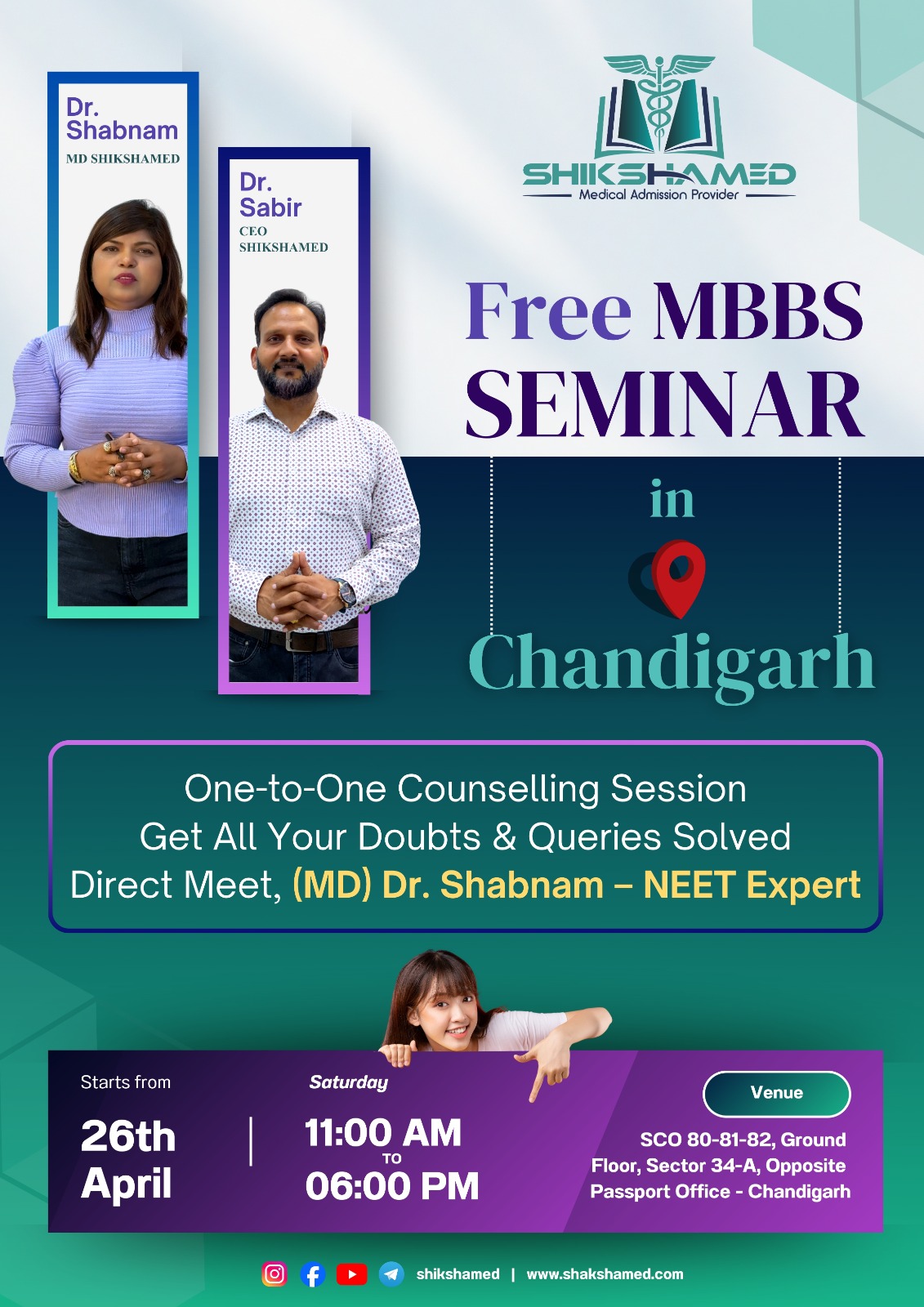 Dr. Shabnam
MD SHIKSHAMED

Dr. Sabir
CEO
SHIKSHAMED

SHIKSHAMED
Medical Admission Provider

Free MBBS SEMINAR

in

Chandigarh

One-to-One Counselling Session
Get All Your Doubts & Queries Solved
Direct Meet, (MD) Dr. Shabnam – NEET Expert

Starts from
26th April

Saturday
11:00 AM
TO
06:00 PM

Venue
SCO 80-81-82, Ground Floor, Sector 34-A, Opposite Passport Office - Chandigarh

shikshamed | www.shakshamed.com